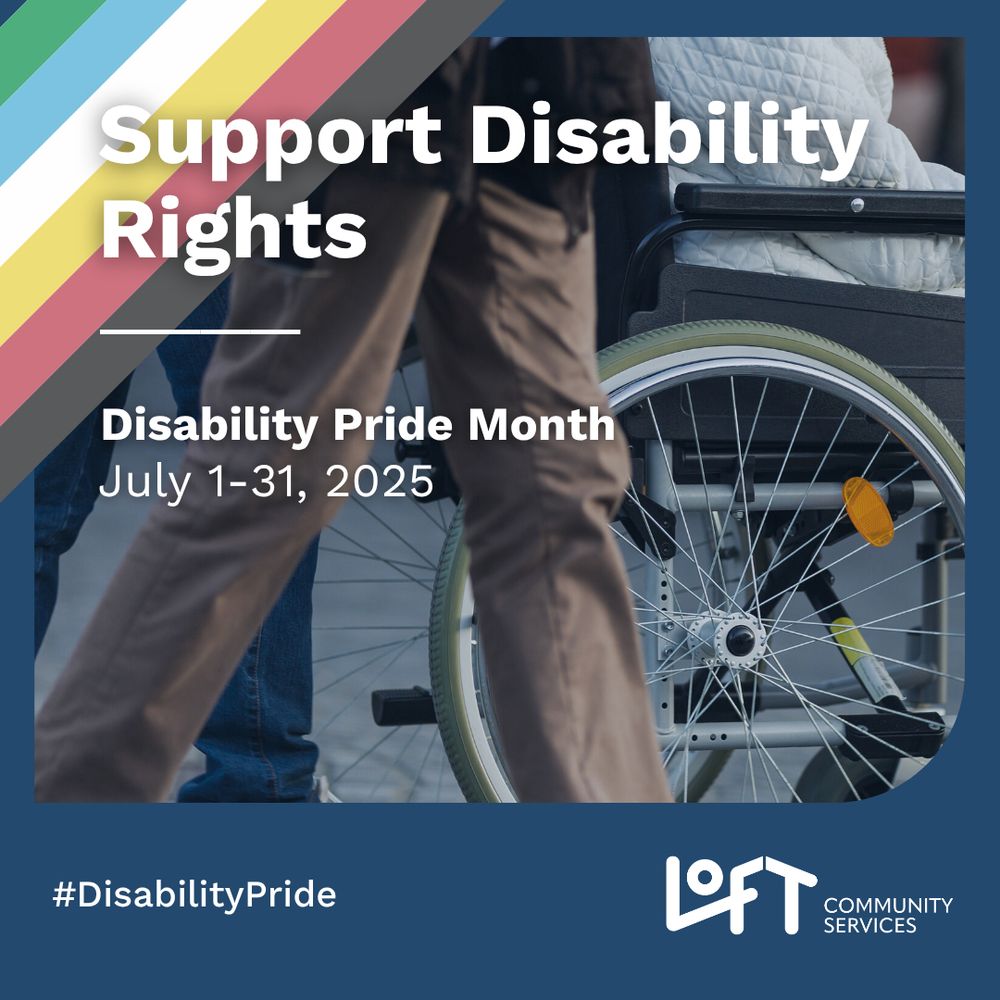 Support Disability Rights

Disability Pride Month
July 1-31, 2025

#DisabilityPride

LOFT COMMUNITY SERVICES